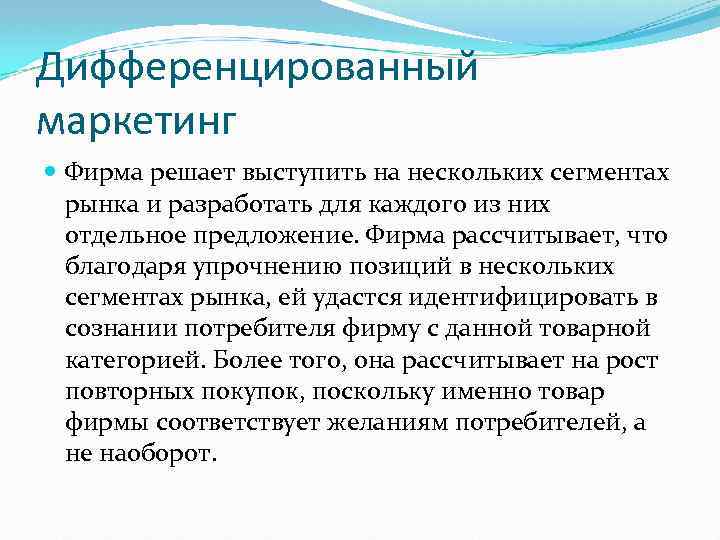 Дифференцированный маркетинг

Фирма решает выступить на нескольких сегментах рынка и разработать для каждого из них отдельное предложение. Фирма рассчитывает, что благодаря упрочнению позиций в нескольких сегментах рынка, ей удастся идентифицировать в сознании потребителя фирму с данной товарной категорией. Более того, она рассчитывает на рост повторных покупок, поскольку именно товар фирмы соответствует желаниям потребителей, а не наоборот.